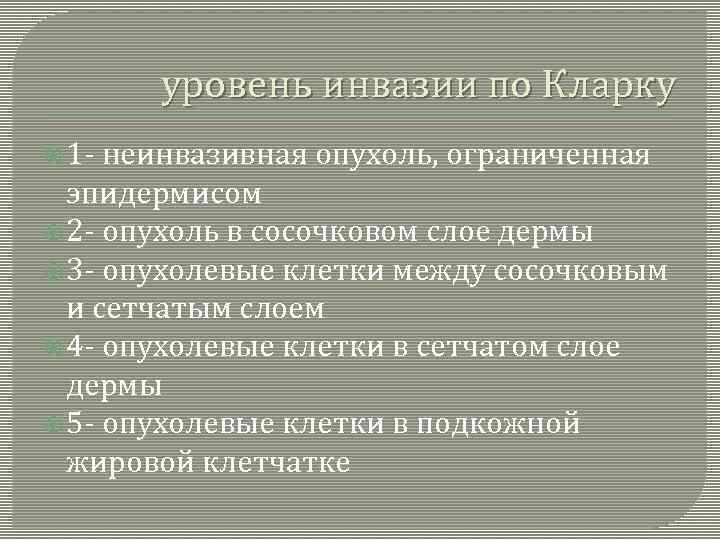 уровень инвазии по Кларку

1- неинвазивная опухоль, ограниченная эпидермисом

2- опухоль в сосочковом слое дермы

3- опухолевые клетки между сосочковым и сетчатым слоем

4- опухолевые клетки в сетчатом слое дермы

5- опухолевые клетки в подкожной жировой клетчатке